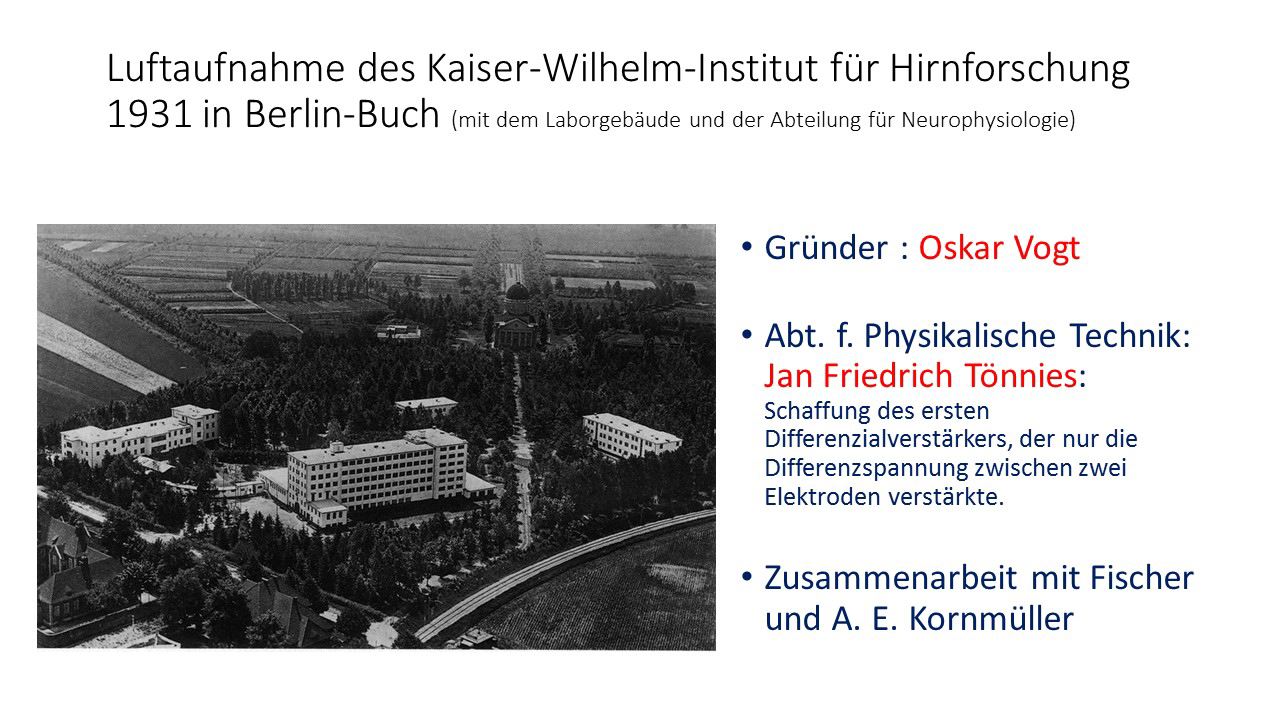 Luftaufnahme des Kaiser-Wilhelm-Institut für Hirnforschung 1931 in Berlin-Buch (mit dem Laborgebäude und der Abteilung für Neurophysiologie)

• Gründer : Oskar Vogt

• Abt. f. Physikalische Technik: Jan Friedrich Tönnies: Schaffung des ersten Differenzialverstärkers, der nur die Differenzspannung zwischen zwei Elektroden verstärkte.

• Zusammenarbeit mit Fischer und A. E. Kornmüller